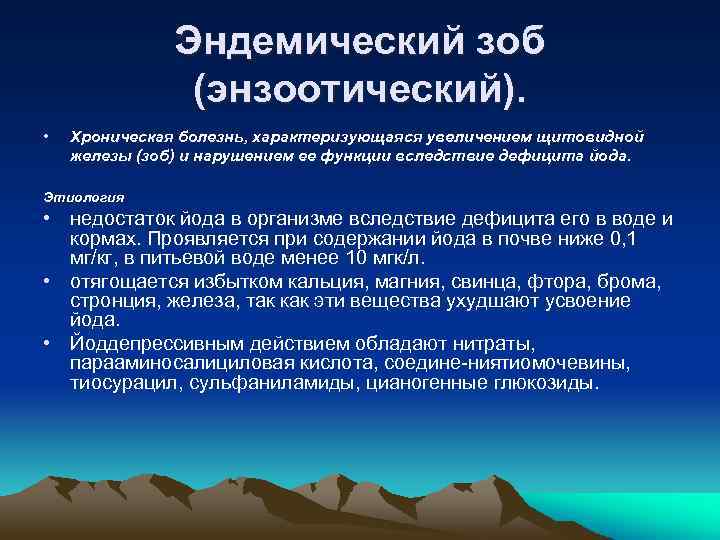 Эндемический зоб (энзоотический).

• Хроническая болезнь, характеризующаяся увеличением щитовидной железы (зоб) и нарушением ее функции вследствие дефицита йода.

Этиология

• недостаток йода в организме вследствие дефицита его в воде и кормах. Проявляется при содержании йода в почве ниже 0,1 мг/кг, в питьевой воде менее 10 мгк/л.
• отягощается избытком кальция, магния, свинца, фтора, брома, стронция, железа, так как эти вещества ухудшают усвоение йода.
• Йоддепрессивным действием обладают нитраты, парааминосалициловая кислота, соедине-ниятиомочевины, тиосурацил, сульфаниламиды, цианогенные глюкозиды.